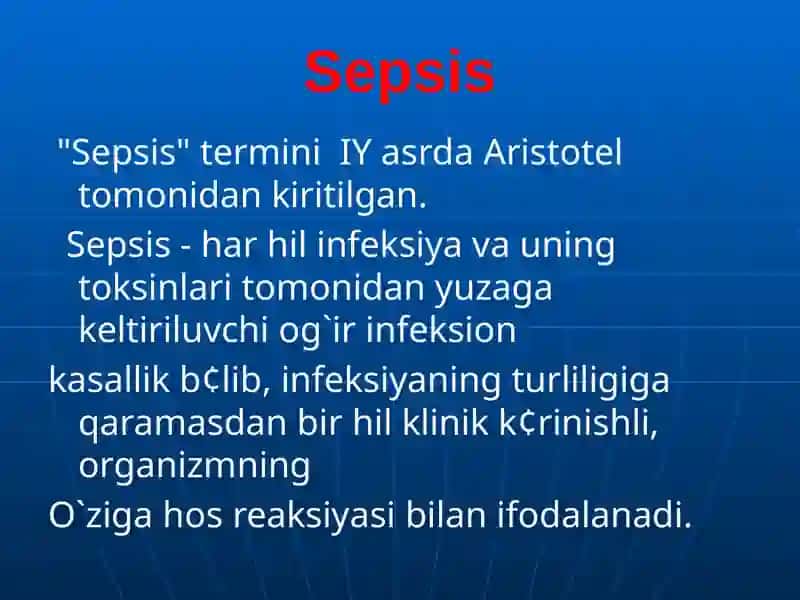 Sepsis

"Sepsis" termini IY asrda Aristotel tomonidan kiritilgan.

Sepsis - har hil infeksiya va uning toksinlari tomonidan yuzaga keltiriluvchi og`ir infeksion

kasallik b¢lib, infeksiyaning turliligiga qaramasdan bir hil klinik k¢rinishli, organizmning

O`ziga hos reaksiyasi bilan ifodalanadi.